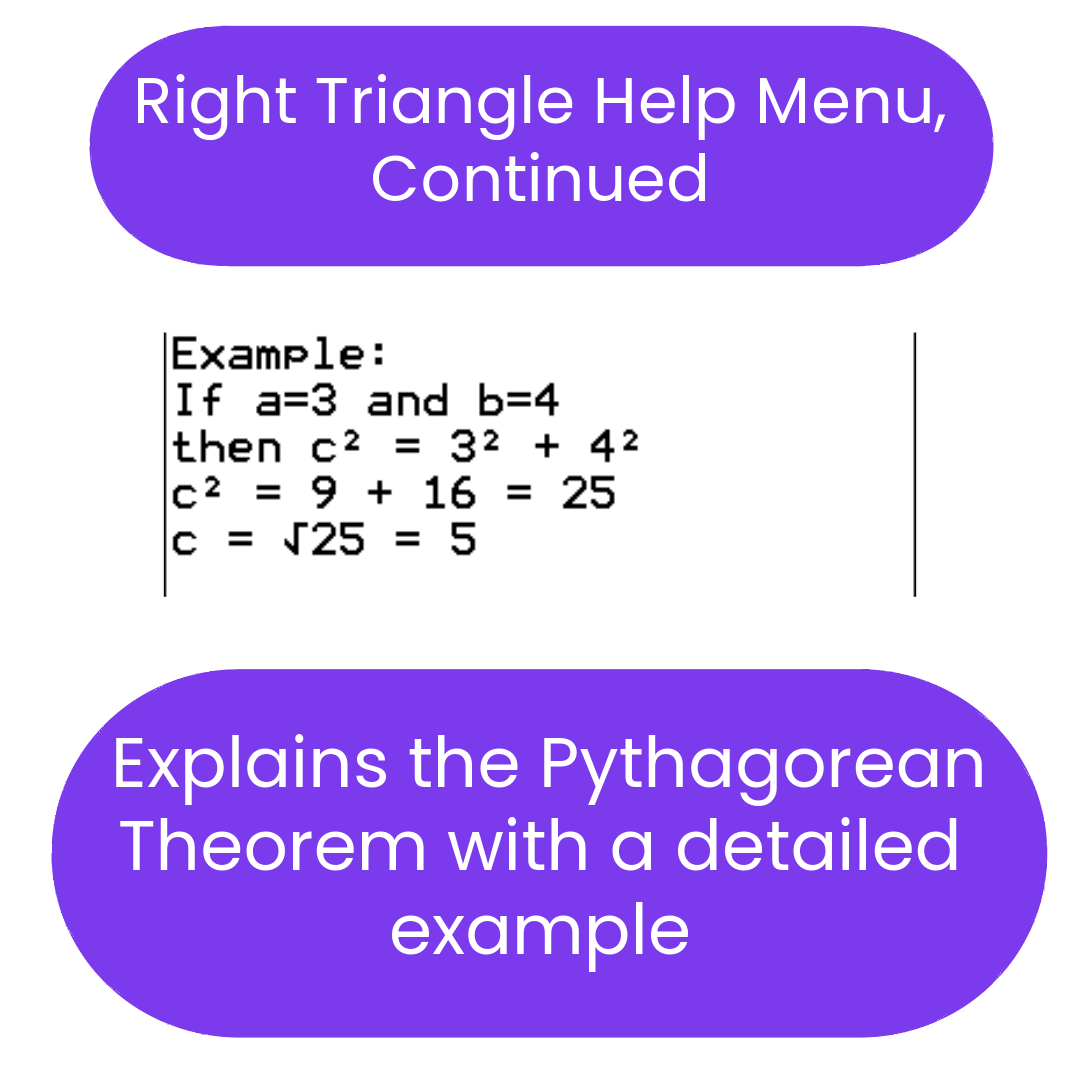 Right Triangle Help Menu, Continued

Example:
If a=3 and b=4
then $c^2 = 3^2 + 4^2$
$c^2 = 9 + 16 = 25$
$c = \sqrt{25} = 5$

Explains the Pythagorean Theorem with a detailed example